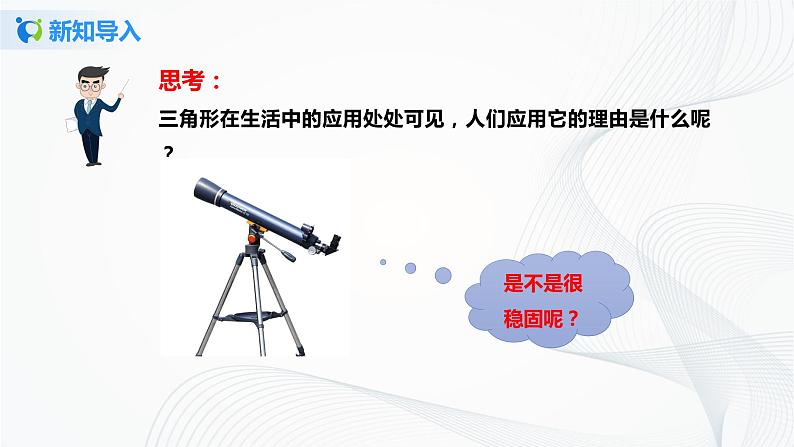 新知导入

思考：

三角形在生活中的应用处处可见，人们应用它的理由是什么呢？

是不是很稳固呢？